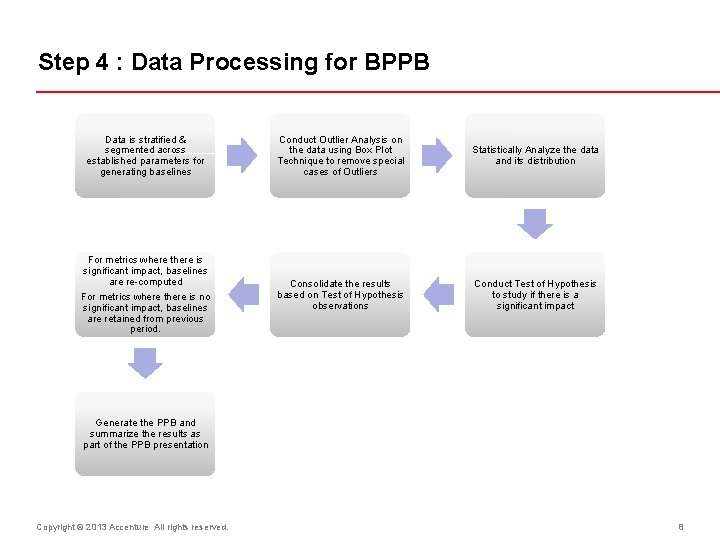 Step 4 : Data Processing for BPPB

Data is stratified & segmented across established parameters for generating baselines

Conduct Outlier Analysis on the data using Box Plot Technique to remove special cases of Outliers

Statistically Analyze the data and its distribution

Conduct Test of Hypothesis to study if there is a significant impact

Consolidate the results based on Test of Hypothesis observations

For metrics where there is significant impact, baselines are re-computed

For metrics where there is no significant impact, baselines are retained from previous period.

Generate the PPB and summarize the results as part of the PPB presentation

Copyright © 2013 Accenture All rights reserved.

8